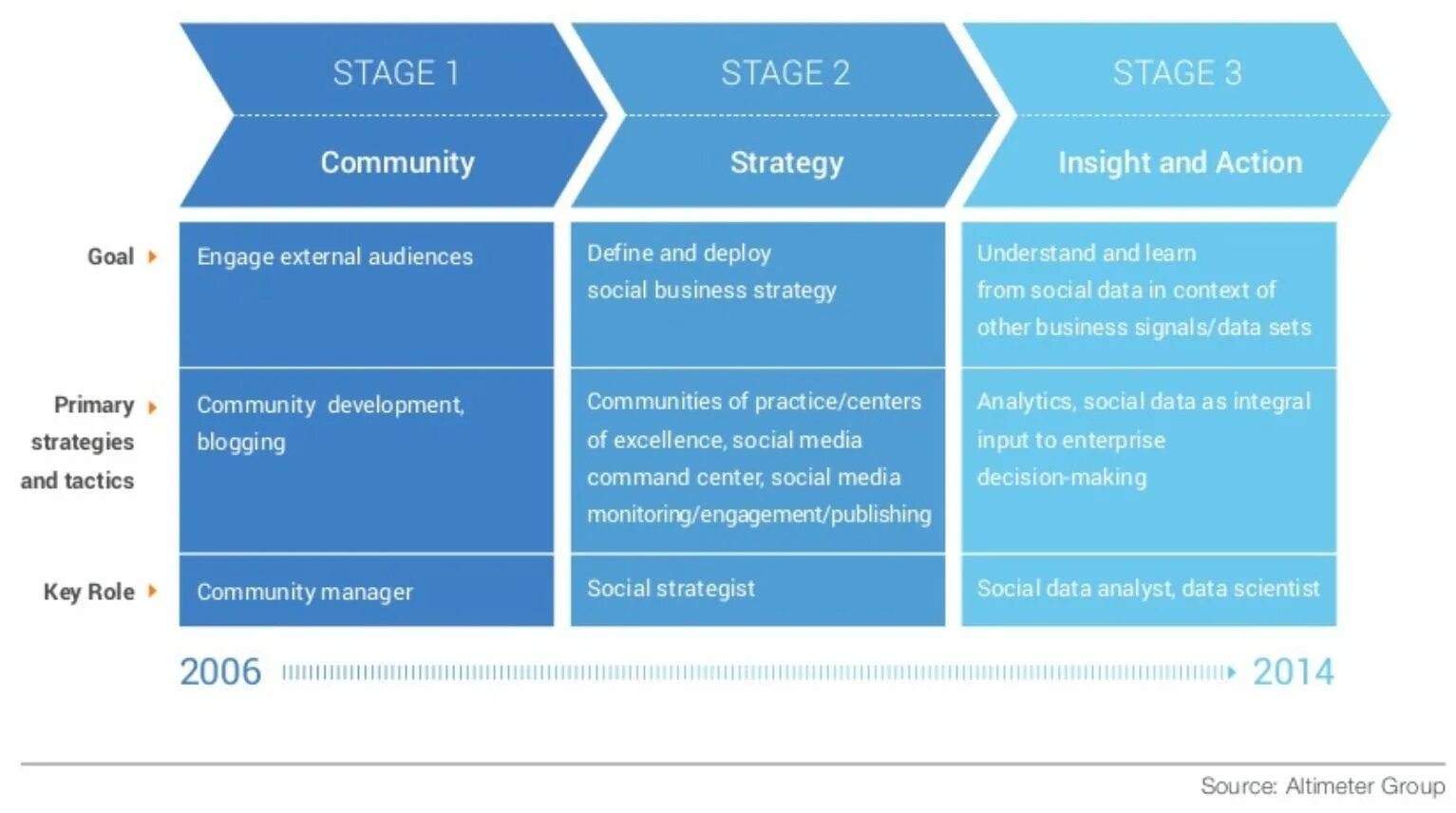 | | STAGE 1 Community | STAGE 2 Strategy | STAGE 3 Insight and Action |
|---|---|---|---|
| Goal | Engage external audiences | Define and deploy social business strategy | Understand and learn from social data in context of other business signals/data sets |
| Primary strategies and tactics | Community development, blogging | Communities of practice/centers of excellence, social media command center, social media monitoring/engagement/publishing | Analytics, social data as integral input to enterprise decision-making |
| Key Role | Community manager | Social strategist | Social data analyst, data scientist |

2006 2014

Source: Altimeter Group